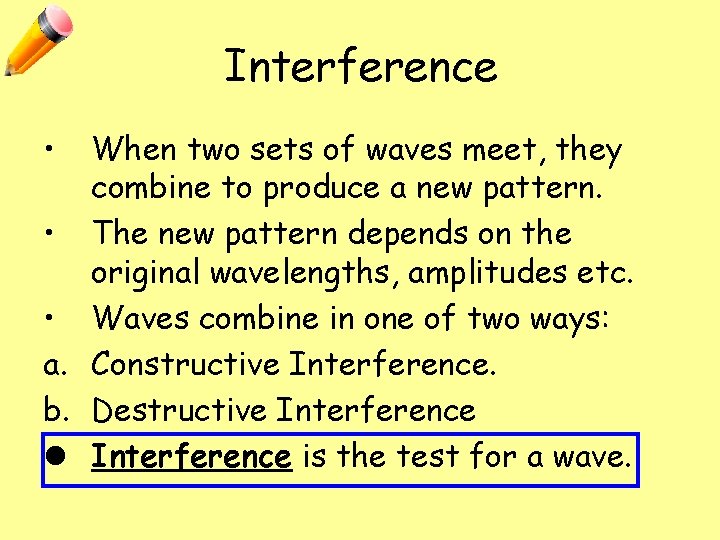 Interference

• When two sets of waves meet, they combine to produce a new pattern.
• The new pattern depends on the original wavelengths, amplitudes etc.
• Waves combine in one of two ways:
a. Constructive Interference.
b. Destructive Interference
● Interference is the test for a wave.